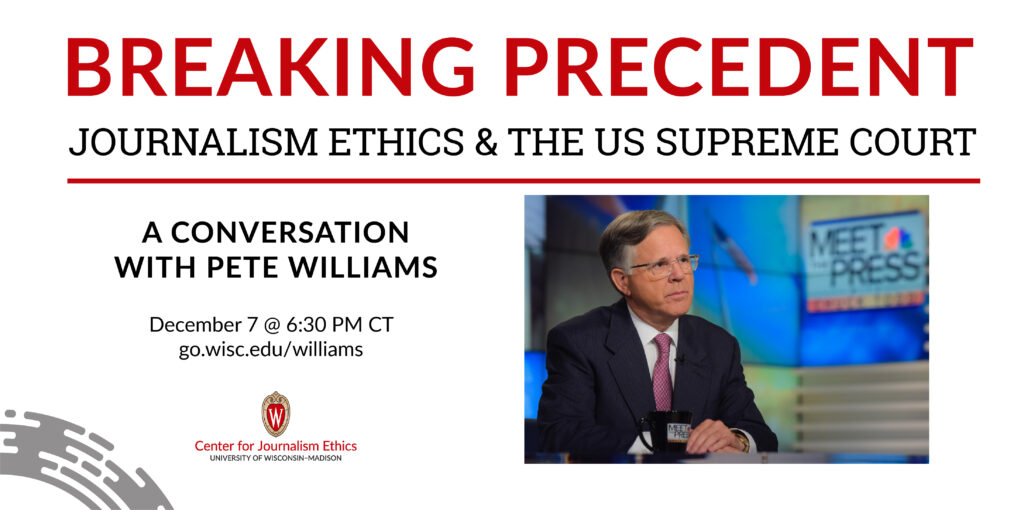 BREAKING PRECEDENT

JOURNALISM ETHICS & THE US SUPREME COURT

A CONVERSATION WITH PETE WILLIAMS

December 7 @ 6:30 PM CT
go.wisc.edu/williams

W

Center for Journalism Ethics
UNIVERSITY OF WISCONSIN–MADISON

MEET THE PRESS

MEET THE PRESS